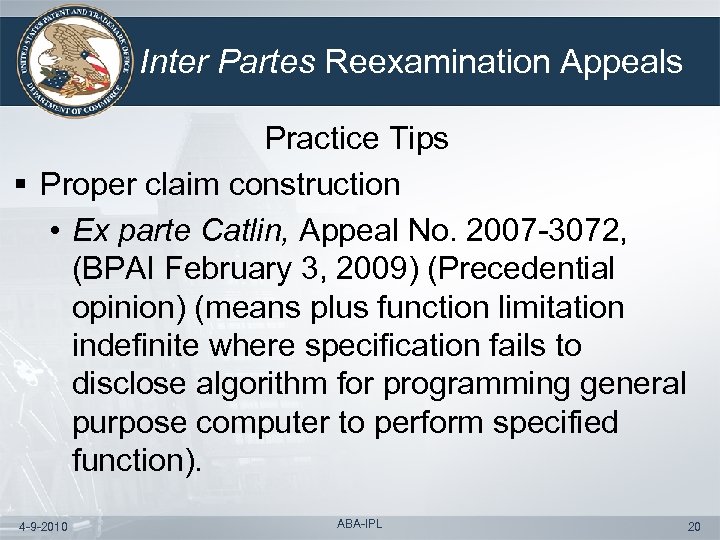 UNITED STATES PATENT AND TRADEMARK OFFICE
DEPARTMENT OF COMMERCE

Inter Partes Reexamination Appeals

Practice Tips

▪ Proper claim construction

• Ex parte Catlin, Appeal No. 2007-3072, (BPAI February 3, 2009) (Precedential opinion) (means plus function limitation indefinite where specification fails to disclose algorithm for programming general purpose computer to perform specified function).

4-9-2010
ABA-IPL
20